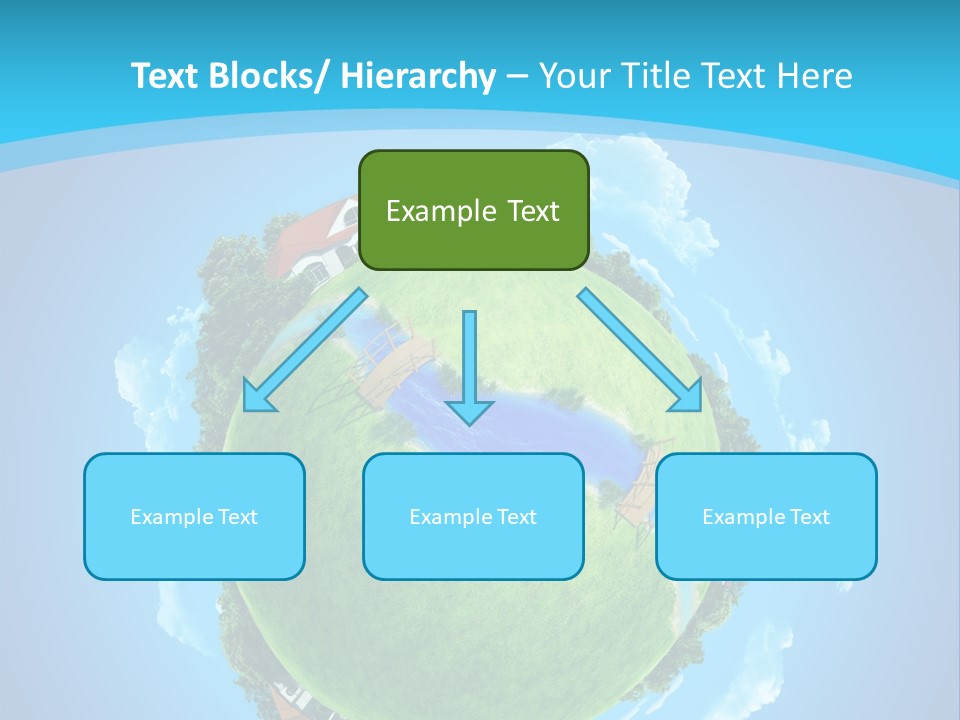 Text Blocks/ Hierarchy – Your Title Text Here

Example Text

Example Text

Example Text

Example Text